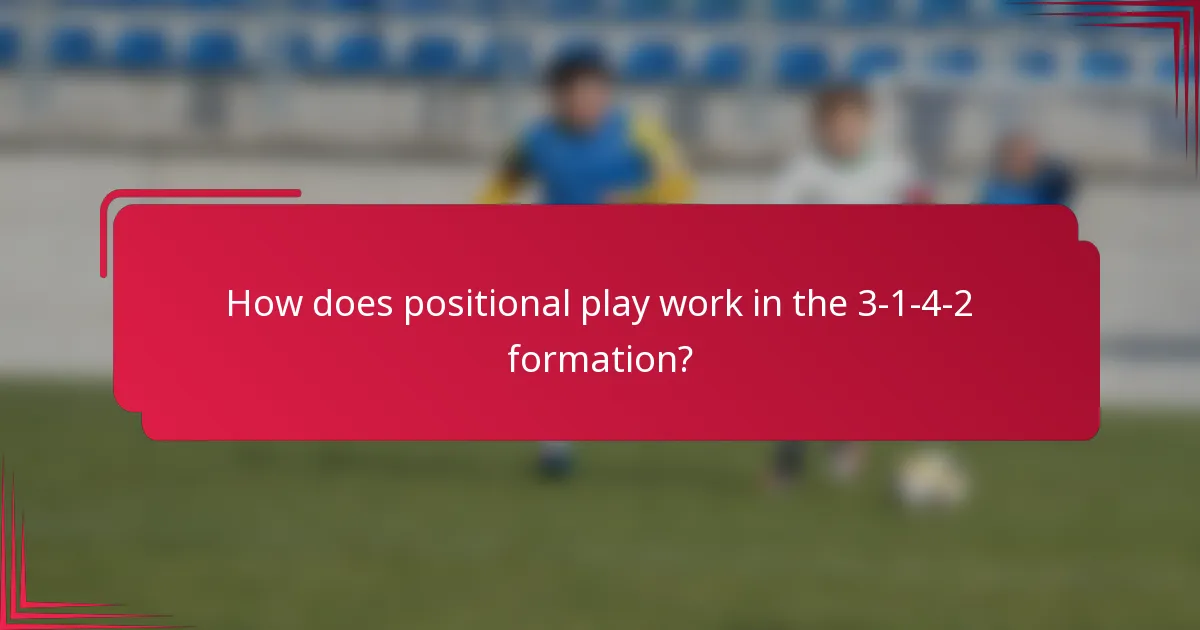 How does positional play work in the 3-1-4-2 formation?